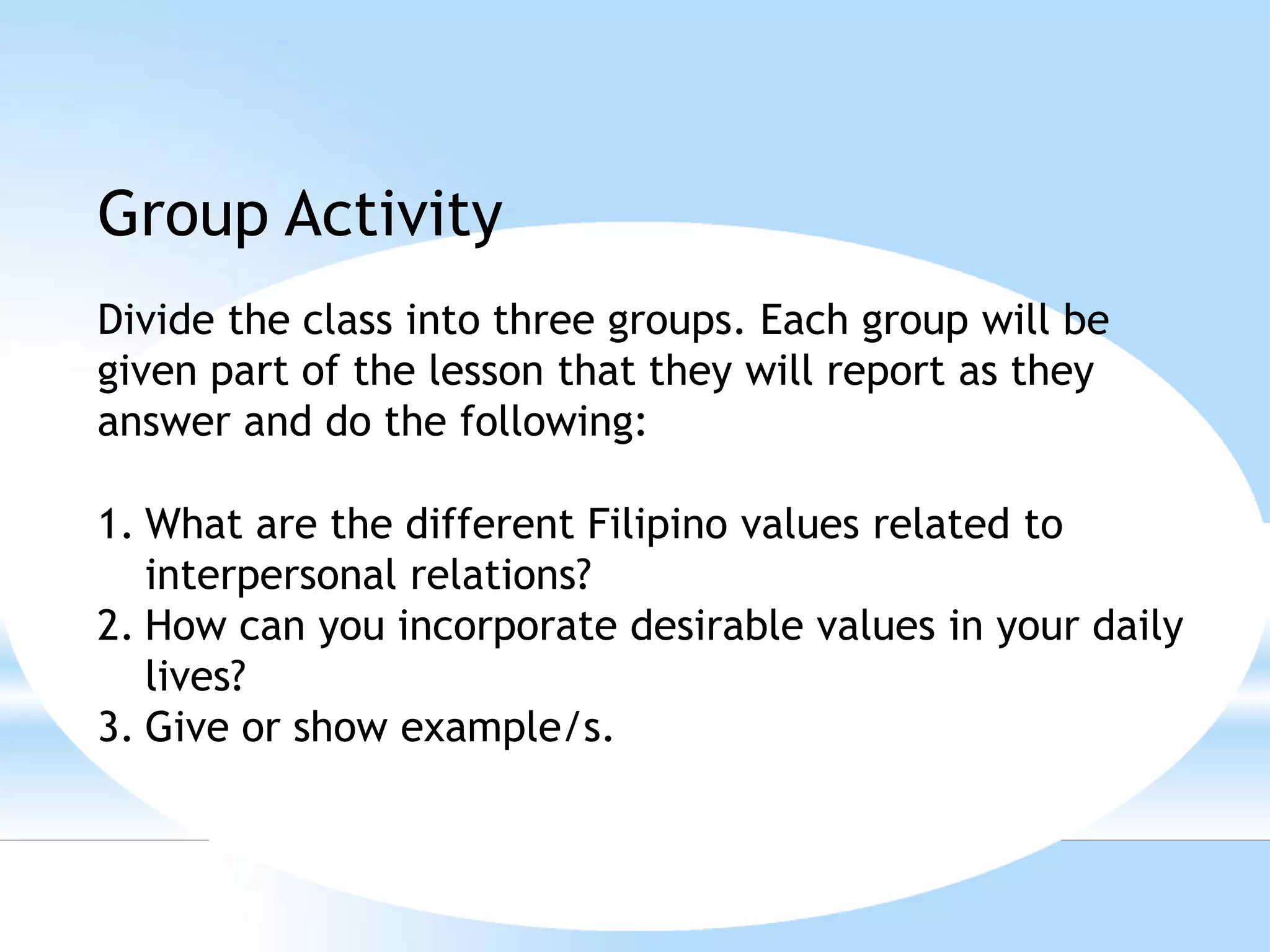 Group Activity

Divide the class into three groups. Each group will be given part of the lesson that they will report as they answer and do the following:

1. What are the different Filipino values related to interpersonal relations?
2. How can you incorporate desirable values in your daily lives?
3. Give or show example/s.